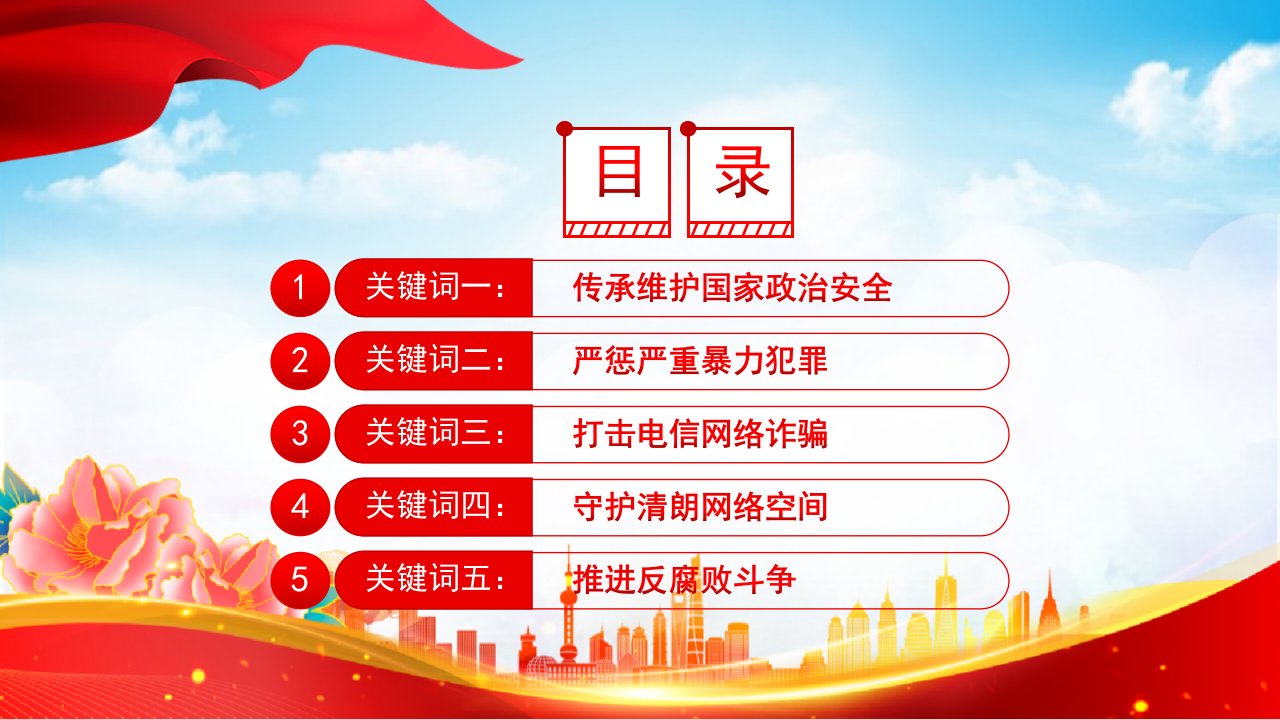 目 录

1 关键词一： 传承维护国家政治安全

2 关键词二： 严惩严重暴力犯罪

3 关键词三： 打击电信网络诈骗

4 关键词四： 守护清朗网络空间

5 关键词五： 推进反腐败斗争